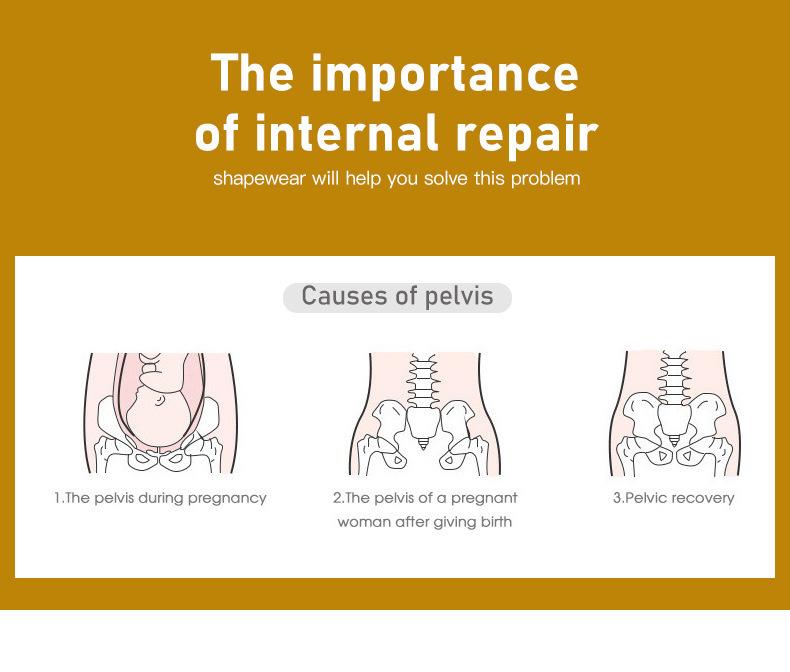 The importance of internal repair

shapewear will help you solve this problem

Causes of pelvis

1.The pelvis during pregnancy

2.The pelvis of a pregnant woman after giving birth

3.Pelvic recovery